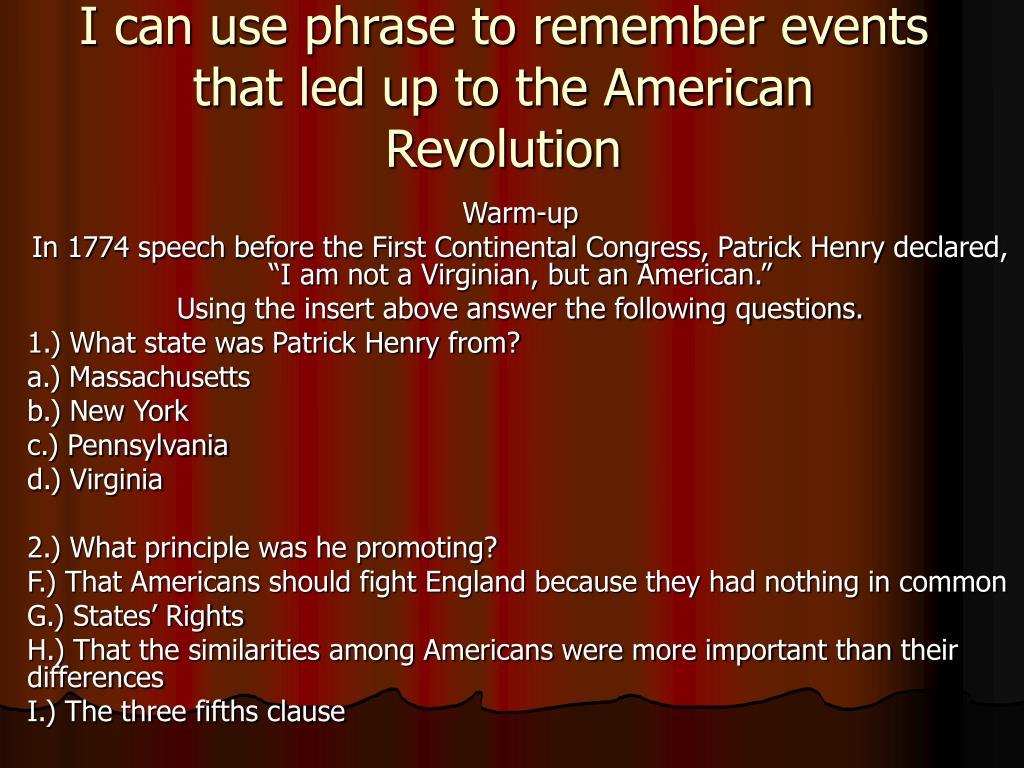 I can use phrase to remember events that led up to the American Revolution

Warm-up

In 1774 speech before the First Continental Congress, Patrick Henry declared, “I am not a Virginian, but an American.”

Using the insert above answer the following questions.

1.) What state was Patrick Henry from?

a.) Massachusetts

b.) New York

c.) Pennsylvania

d.) Virginia

2.) What principle was he promoting?

F.) That Americans should fight England because they had nothing in common

G.) States’ Rights

H.) That the similarities among Americans were more important than their differences

I.) The three fifths clause